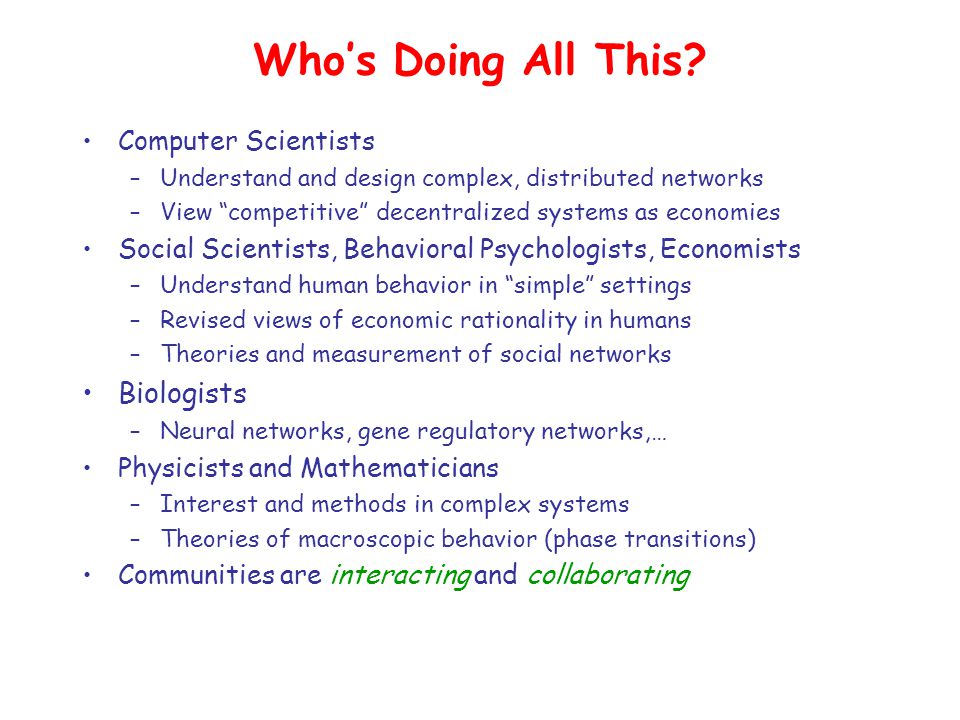 Who’s Doing All This?

• Computer Scientists
 – Understand and design complex, distributed networks
 – View “competitive” decentralized systems as economies
• Social Scientists, Behavioral Psychologists, Economists
 – Understand human behavior in “simple” settings
 – Revised views of economic rationality in humans
 – Theories and measurement of social networks
• Biologists
 – Neural networks, gene regulatory networks,…
• Physicists and Mathematicians
 – Interest and methods in complex systems
 – Theories of macroscopic behavior (phase transitions)
• Communities are interacting and collaborating